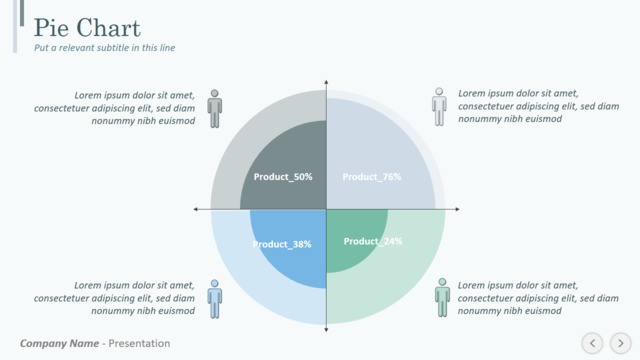 Pie Chart
Put a relevant subtitle in this line

Lorem ipsum dolor sit amet, consectetuer adipiscing elit, sed diam nonummy nibh euismod

Lorem ipsum dolor sit amet, consectetuer adipiscing elit, sed diam nonummy nibh euismod

Product_50%

Product_76%

Product_38%

Product_24%

Lorem ipsum dolor sit amet, consectetuer adipiscing elit, sed diam nonummy nibh euismod

Lorem ipsum dolor sit amet, consectetuer adipiscing elit, sed diam nonummy nibh euismod

Company Name - Presentation